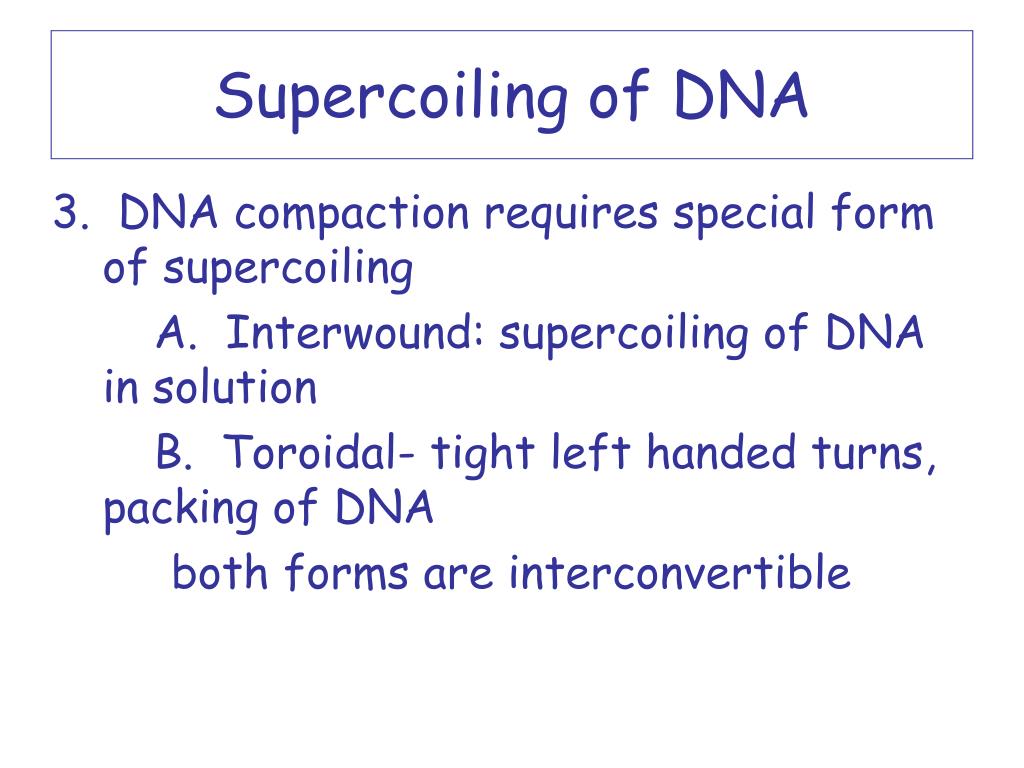 Supercoiling of DNA

3. DNA compaction requires special form of supercoiling

A. Interwound: supercoiling of DNA in solution

B. Toroidal- tight left handed turns, packing of DNA

both forms are interconvertible